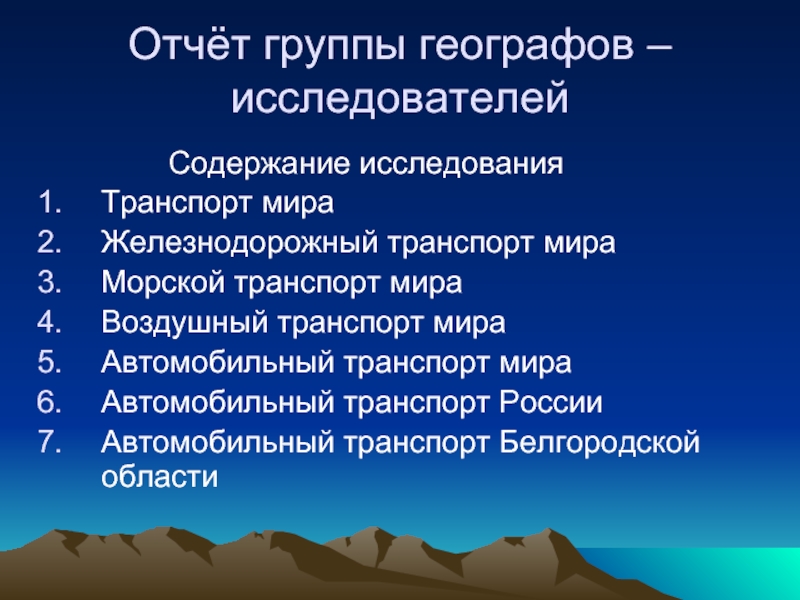 Отчёт группы географов – исследователей

Содержание исследования

1. Транспорт мира
2. Железнодорожный транспорт мира
3. Морской транспорт мира
4. Воздушный транспорт мира
5. Автомобильный транспорт мира
6. Автомобильный транспорт России
7. Автомобильный транспорт Белгородской области